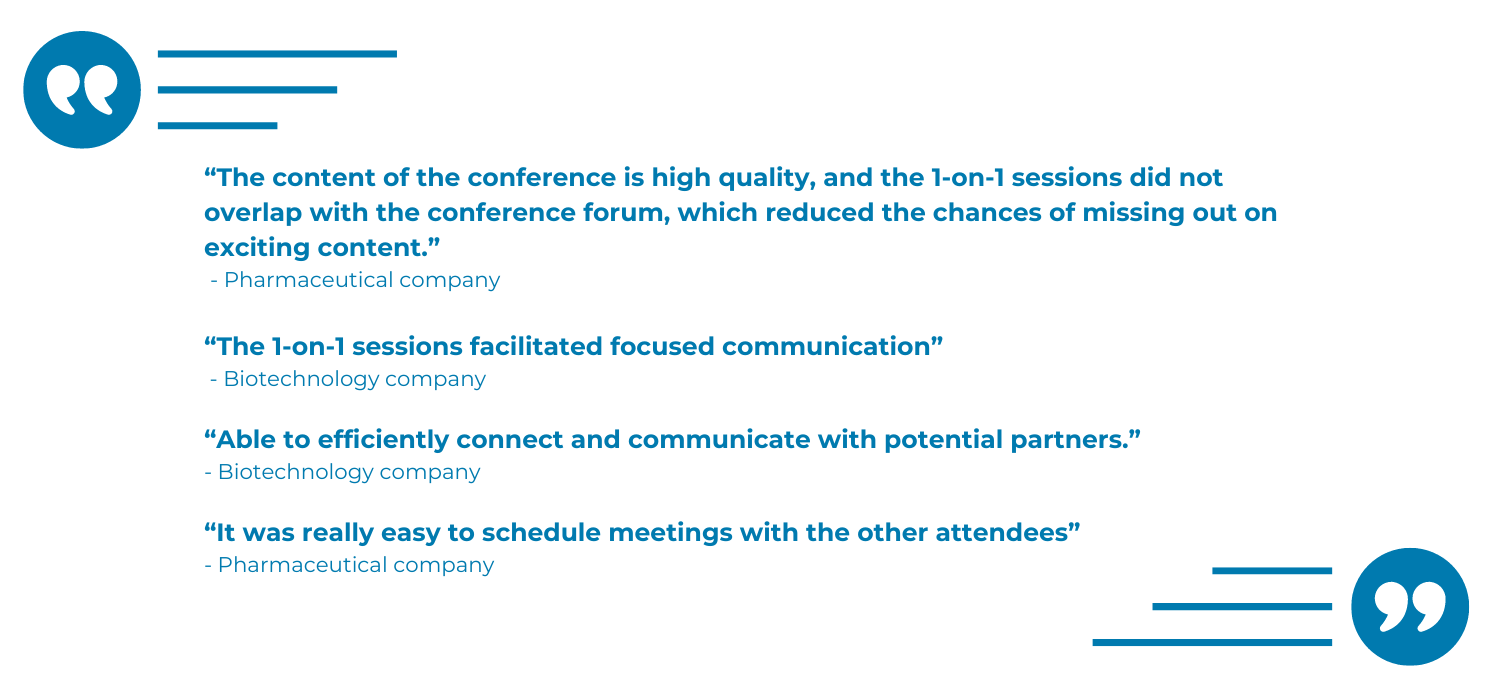 “The content of the conference is high quality, and the 1-on-1 sessions did not overlap with the conference forum, which reduced the chances of missing out on exciting content.”
- Pharmaceutical company

“The 1-on-1 sessions facilitated focused communication”
- Biotechnology company

“Able to efficiently connect and communicate with potential partners.”
- Biotechnology company

“It was really easy to schedule meetings with the other attendees”
- Pharmaceutical company